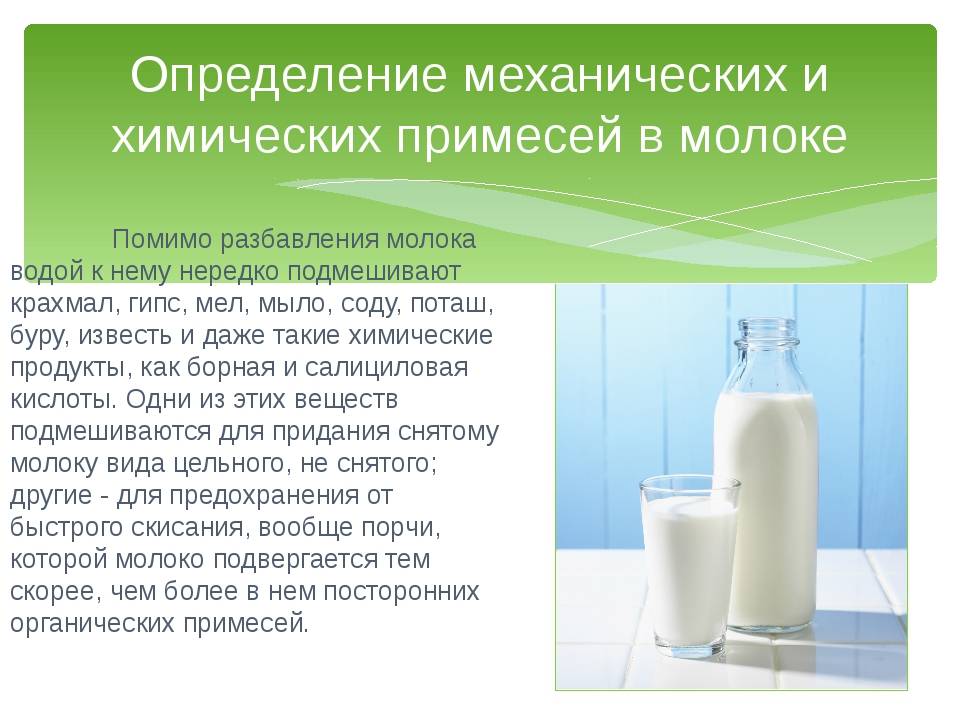 Определение механических и химических примесей в молоке

Помимо разбавления молока водой к нему нередко подмешивают крахмал, гипс, мел, мыло, соду, поташ, буру, известь и даже такие химические продукты, как борная и салициловая кислоты. Одни из этих веществ подмешиваются для придания снятому молоку вида цельного, не снятого; другие - для предохранения от быстрого скисания, вообще порчи, которой молоко подвергается тем скорее, чем более в нем посторонних органических примесей.